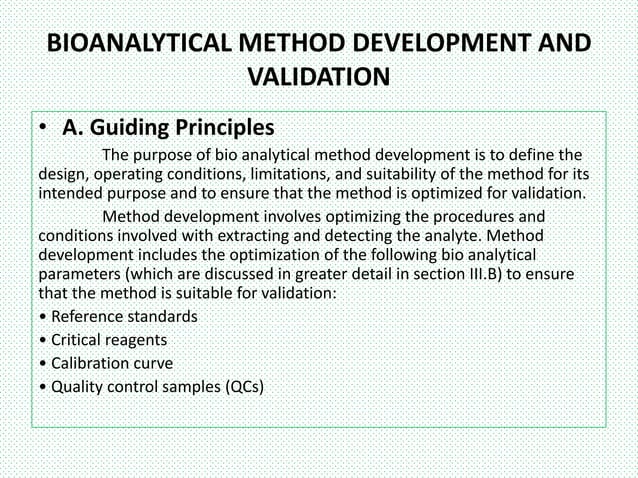 BIOANALYTICAL METHOD DEVELOPMENT AND VALIDATION

• A. Guiding Principles

The purpose of bio analytical method development is to define the design, operating conditions, limitations, and suitability of the method for its intended purpose and to ensure that the method is optimized for validation.

Method development involves optimizing the procedures and conditions involved with extracting and detecting the analyte. Method development includes the optimization of the following bio analytical parameters (which are discussed in greater detail in section III.B) to ensure that the method is suitable for validation:

• Reference standards
• Critical reagents
• Calibration curve
• Quality control samples (QCs)